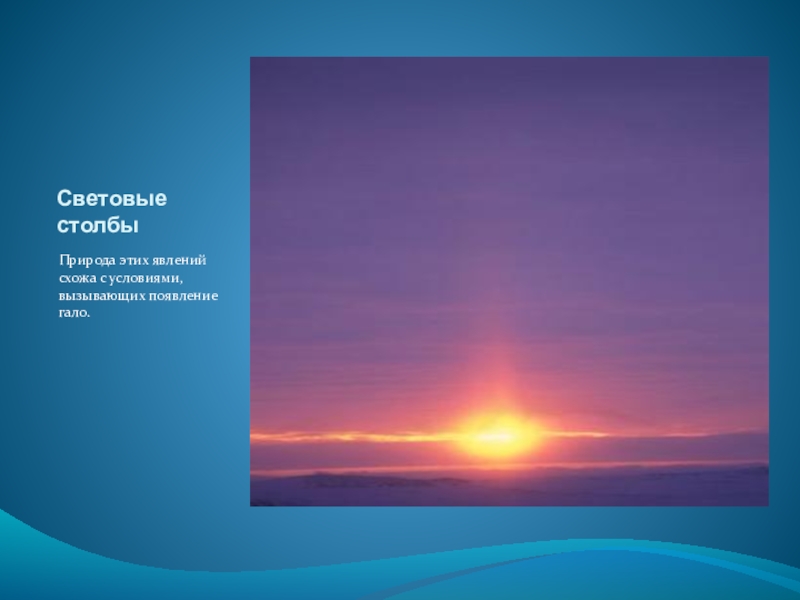 Световые столбы

Природа этих явлений схожа с условиями, вызывающих появление гало.